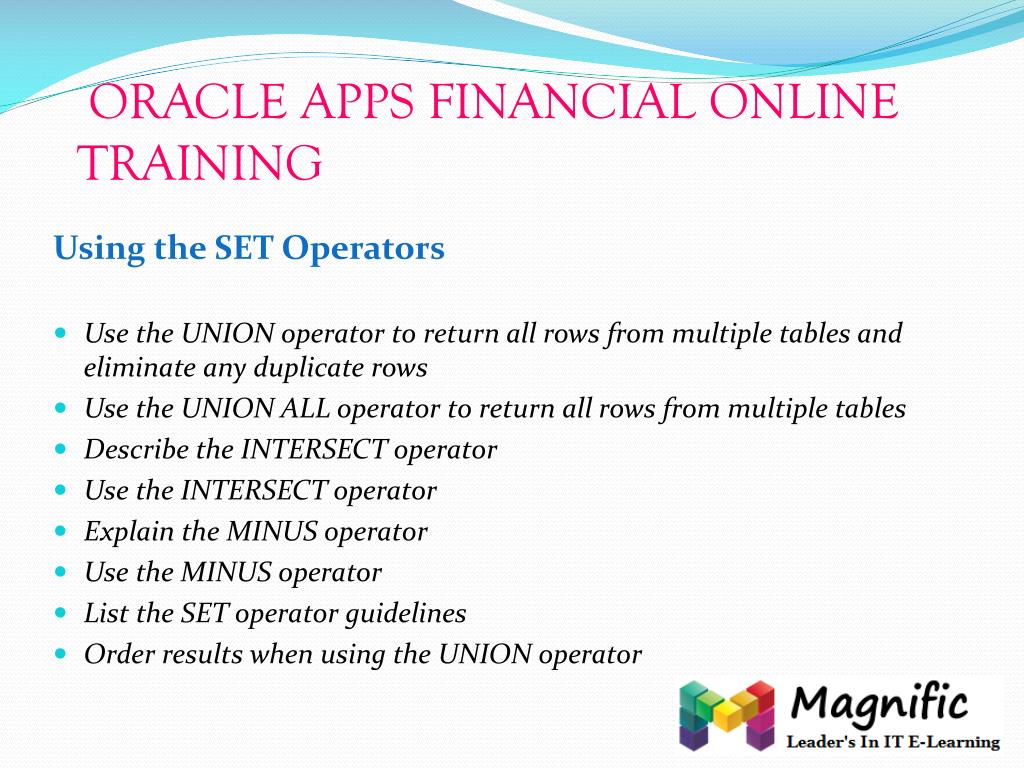 ORACLE APPS FINANCIAL ONLINE TRAINING

Using the SET Operators

- Use the UNION operator to return all rows from multiple tables and eliminate any duplicate rows
- Use the UNION ALL operator to return all rows from multiple tables
- Describe the INTERSECT operator
- Use the INTERSECT operator
- Explain the MINUS operator
- Use the MINUS operator
- List the SET operator guidelines
- Order results when using the UNION operator

Magnific
Leader's In IT E-Learning